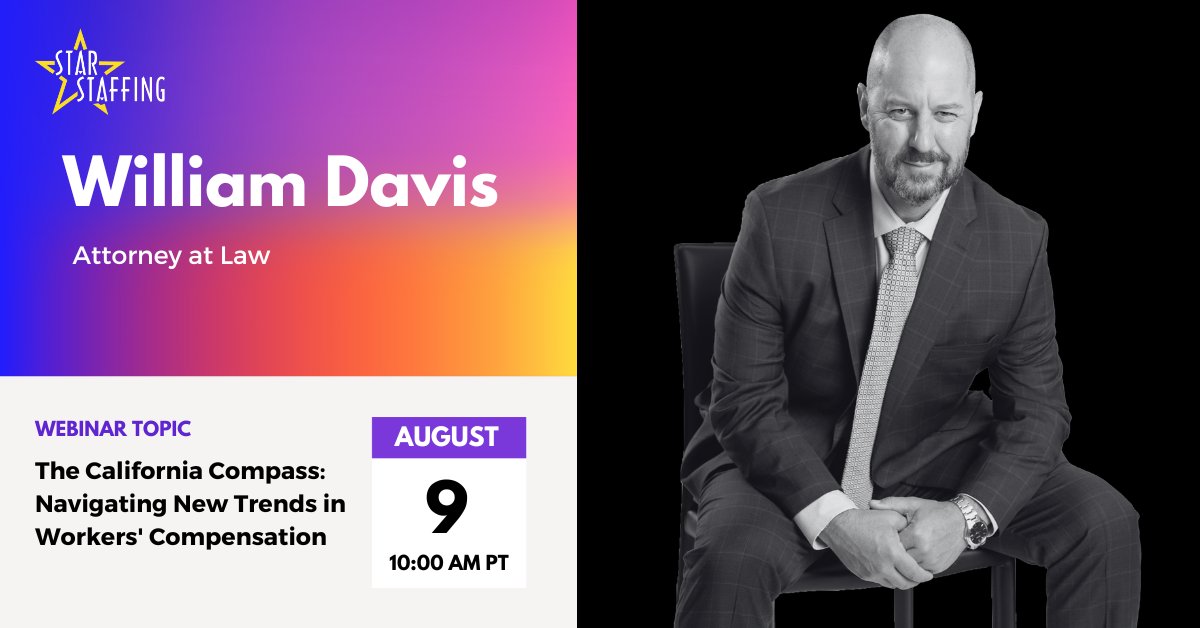 STAR STAFFING

William Davis

Attorney at Law

WEBINAR TOPIC

The California Compass: Navigating New Trends in Workers' Compensation

AUGUST

9

10:00 AM PT